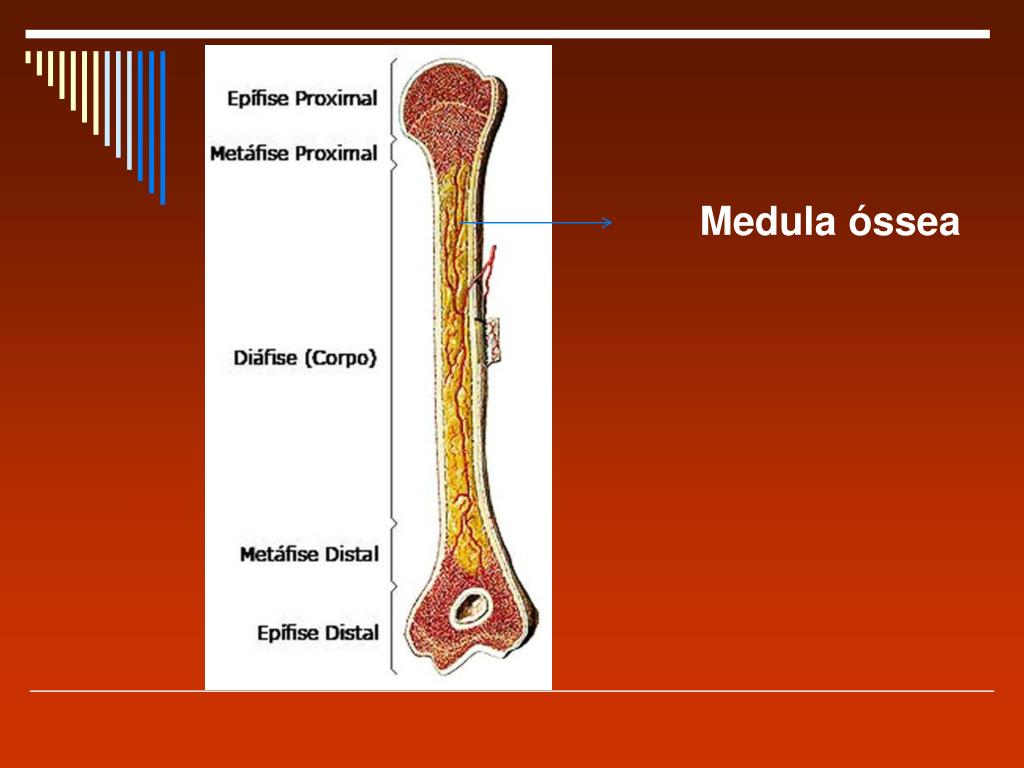 Epífise Proximal
Metáfise Proximal
Diáfise (Corpo)
Metáfise Distal
Epífise Distal

Medula óssea